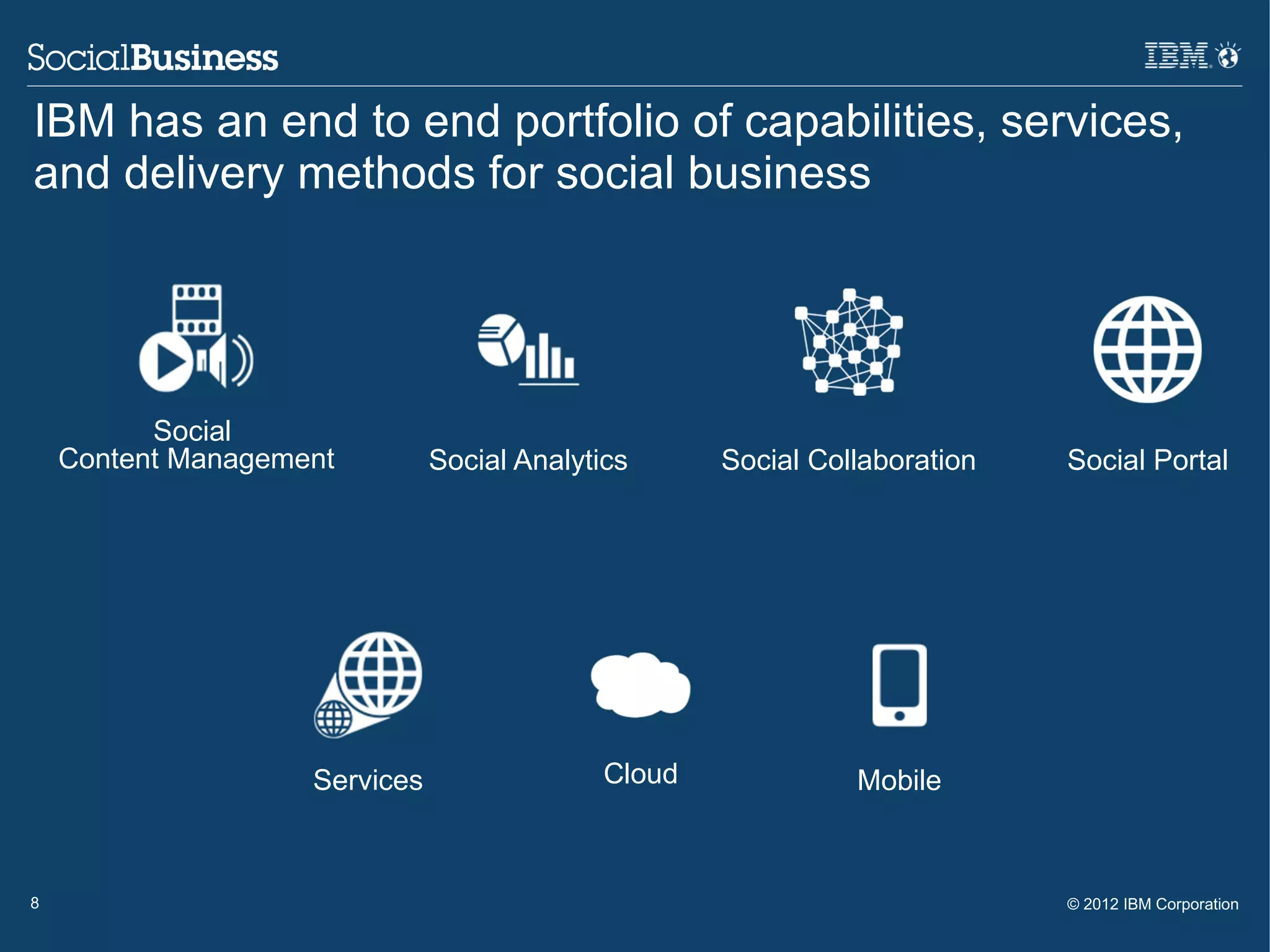 SocialBusiness

IBM

IBM has an end to end portfolio of capabilities, services, and delivery methods for social business

Social Content Management

Social Analytics

Social Collaboration

Social Portal

Services

Cloud

Mobile

8

© 2012 IBM Corporation